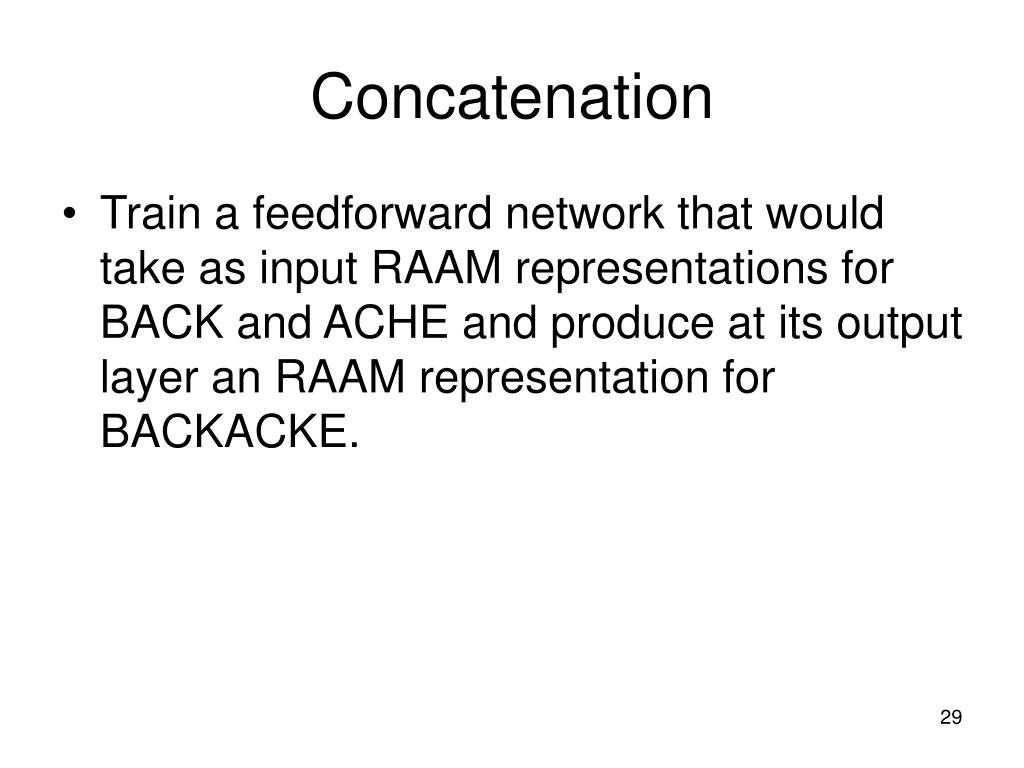 Concatenation

• Train a feedforward network that would take as input RAAM representations for BACK and ACHE and produce at its output layer an RAAM representation for BACKACKE.

29